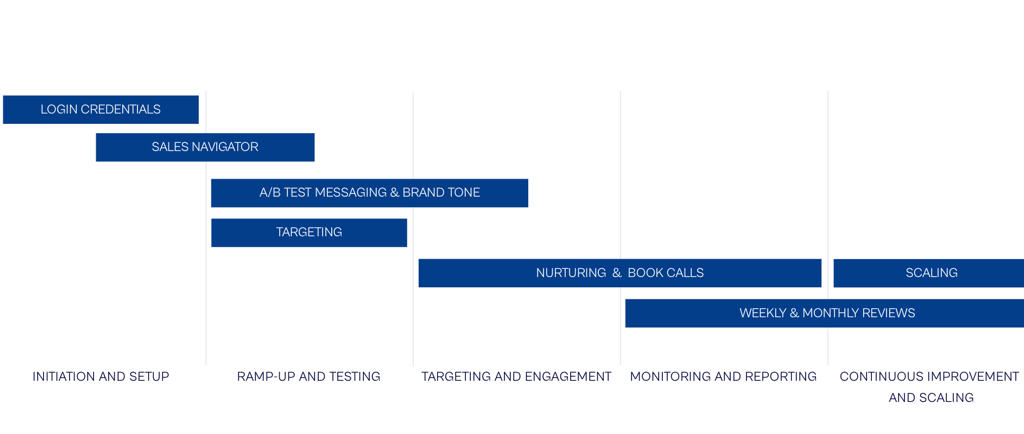 LOGIN CREDENTIALS
SALES NAVIGATOR
A/B TEST MESSAGING & BRAND TONE
TARGETING
NURTURING & BOOK CALLS
SCALING
WEEKLY & MONTHLY REVIEWS

INITIATION AND SETUP
RAMP-UP AND TESTING
TARGETING AND ENGAGEMENT
MONITORING AND REPORTING
CONTINUOUS IMPROVEMENT AND SCALING